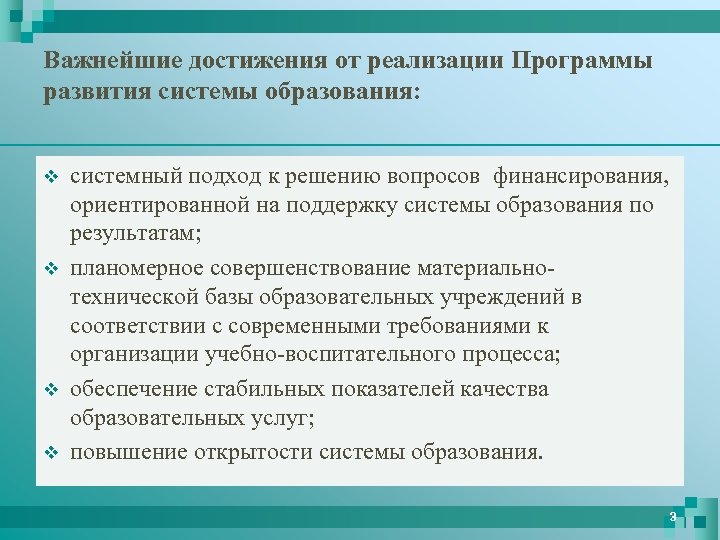 Важнейшие достижения от реализации Программы развития системы образования:

❖ системный подход к решению вопросов финансирования, ориентированной на поддержку системы образования по результатам;

❖ планомерное совершенствование материально-технической базы образовательных учреждений в соответствии с современными требованиями к организации учебно-воспитательного процесса;

❖ обеспечение стабильных показателей качества образовательных услуг;

❖ повышение открытости системы образования.

3